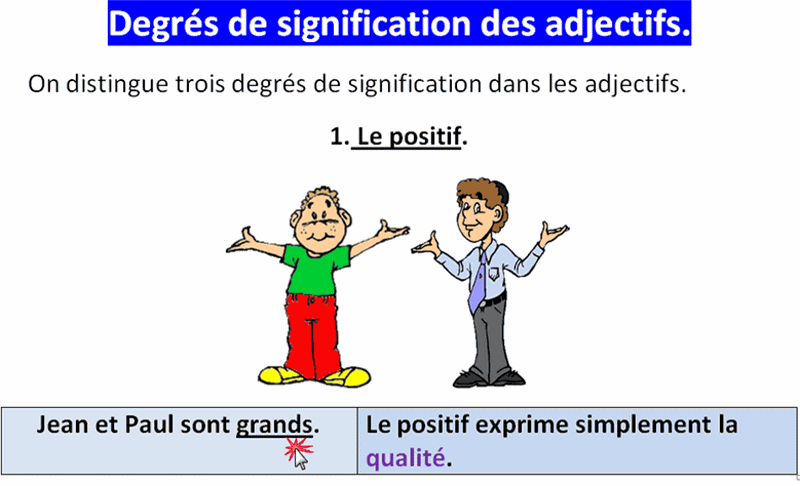 Degrés de signification des adjectifs.

On distingue trois degrés de signification dans les adjectifs.

1. Le positif.

| Jean et Paul sont grands. | Le positif exprime simplement la qualité. |
|---|---|